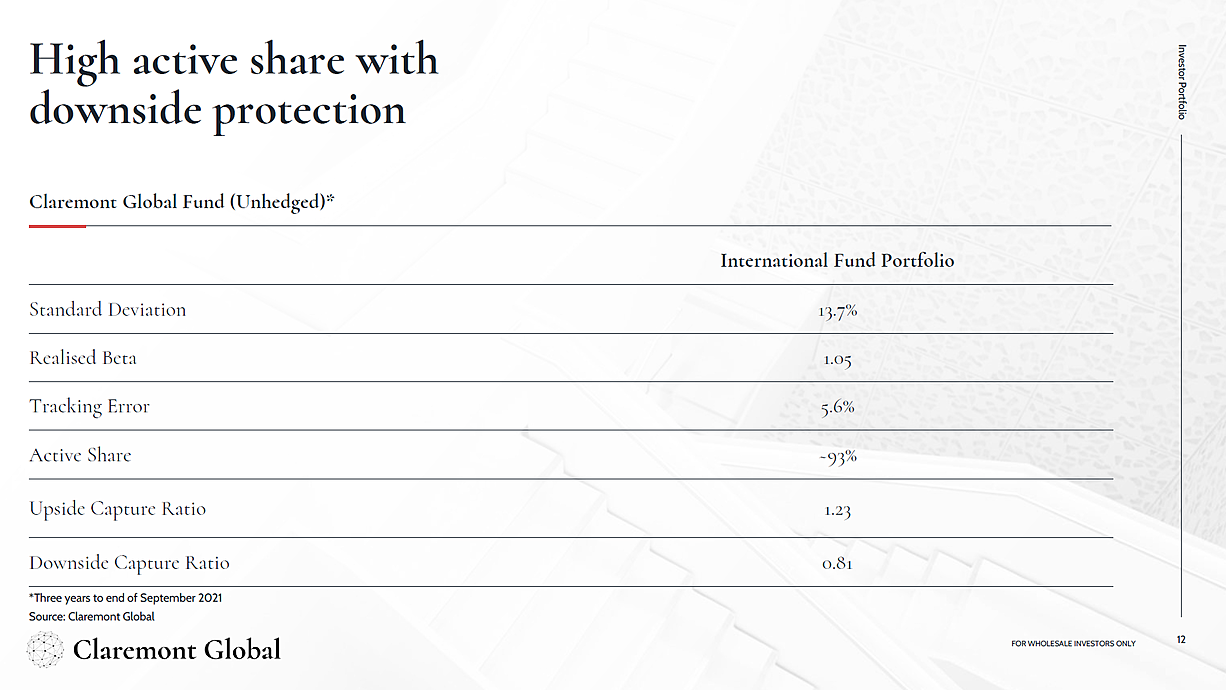 High active share with downside protection

Investor Portfolio

Claremont Global Fund (Unhedged)*

| | International Fund Portfolio |
|---|---|
| Standard Deviation | 13.7% |
| Realised Beta | 1.05 |
| Tracking Error | 5.6% |
| Active Share | ~93% |
| Upside Capture Ratio | 1.23 |
| Downside Capture Ratio | 0.81 |

*Three years to end of September 2021
Source: Claremont Global

Claremont Global

FOR WHOLESALE INVESTORS ONLY

12